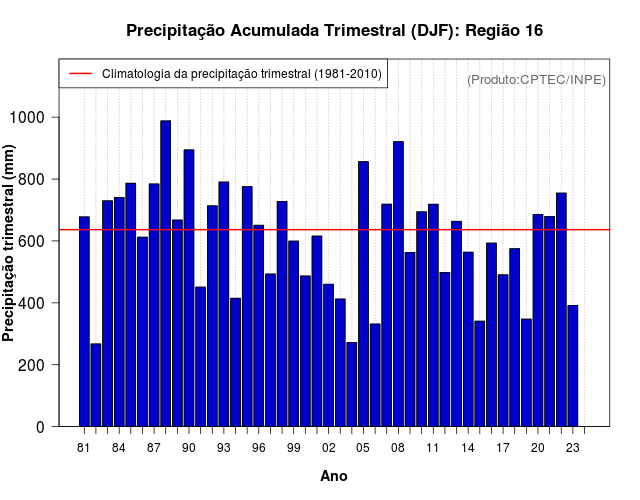 Precipitação Acumulada Trimestral (DJF): Região 16

Climatologia da precipitação trimestral (1981-2010)

(Produto:CPTEC/INPE)

Precipitação trimestral (mm)

1000
800
600
400
200
0

81 84 87 90 93 96 99 02 05 08 11 14 17 20 23

Ano